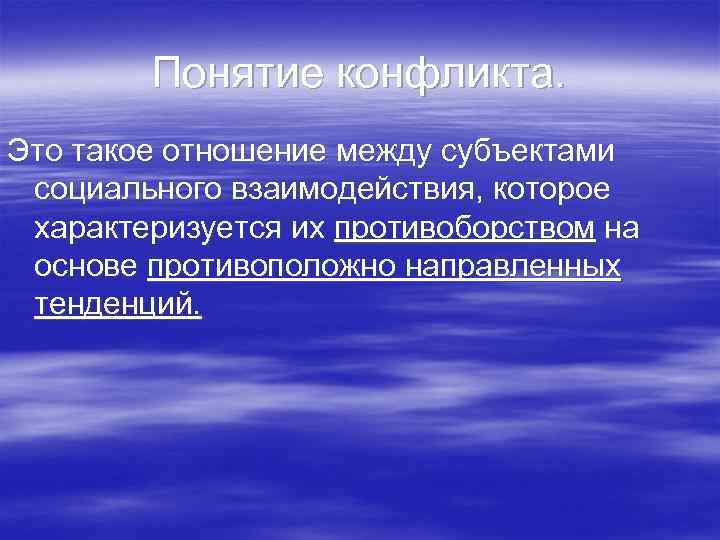 Понятие конфликта.

Это такое отношение между субъектами социального взаимодействия, которое характеризуется их противоборством на основе противоположно направленных тенденций.